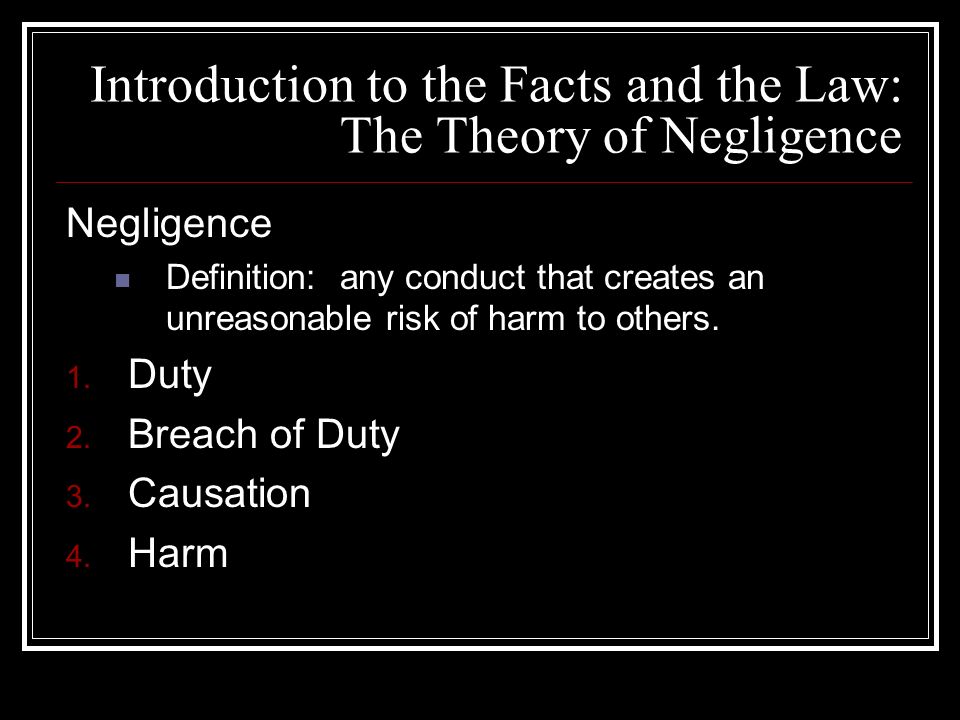 Introduction to the Facts and the Law: The Theory of Negligence

Negligence

Definition: any conduct that creates an unreasonable risk of harm to others.

1. Duty
2. Breach of Duty
3. Causation
4. Harm